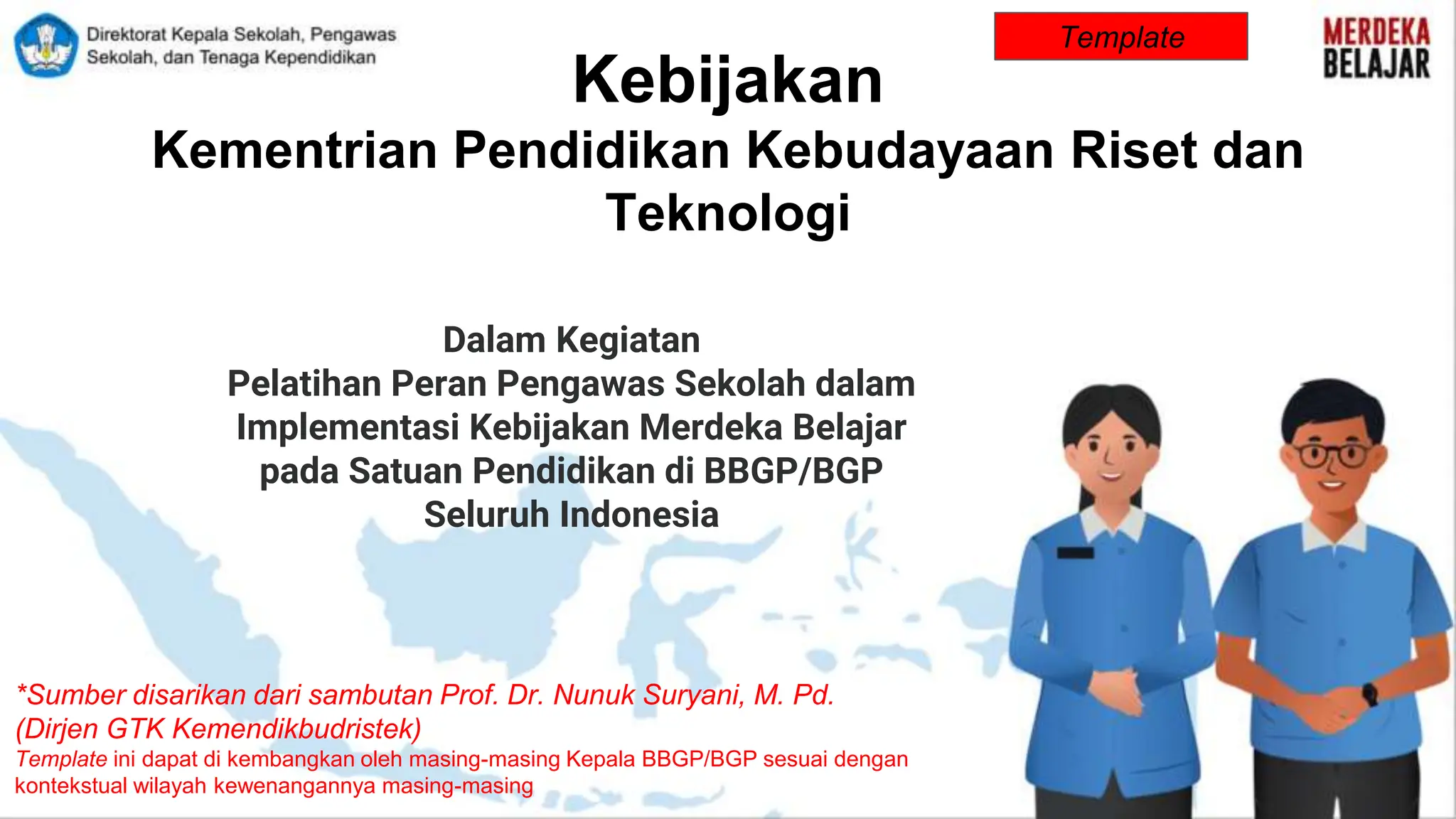 Direktorat Kepala Sekolah, Pengawas Sekolah, dan Tenaga Kependidikan

Template

MERDEKA BELAJAR

Kebijakan
Kementrian Pendidikan Kebudayaan Riset dan Teknologi

Dalam Kegiatan
Pelatihan Peran Pengawas Sekolah dalam Implementasi Kebijakan Merdeka Belajar pada Satuan Pendidikan di BBGP/BGP Seluruh Indonesia

*Sumber disarikan dari sambutan Prof. Dr. Nunuk Suryani, M. Pd. (Dirjen GTK Kemendikbudristek)
Template ini dapat di kembangkan oleh masing-masing Kepala BBGP/BGP sesuai dengan kontekstual wilayah kewenangannya masing-masing